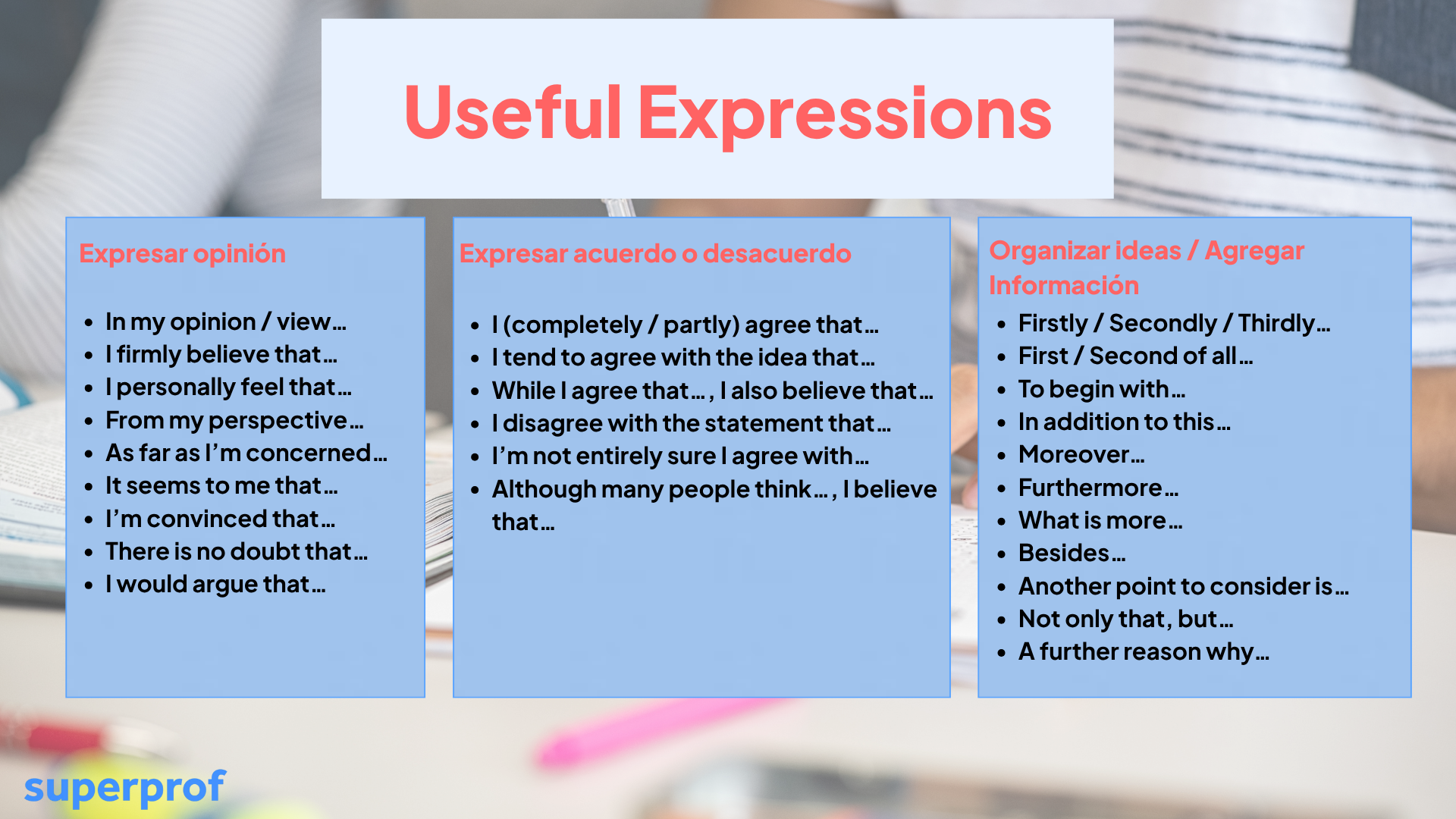 Useful Expressions

Expresar opinión

- In my opinion / view…
- I firmly believe that…
- I personally feel that…
- From my perspective…
- As far as I'm concerned…
- It seems to me that…
- I'm convinced that…
- There is no doubt that…
- I would argue that…

Expresar acuerdo o desacuerdo

- I (completely / partly) agree that…
- I tend to agree with the idea that…
- While I agree that…, I also believe that…
- I disagree with the statement that…
- I'm not entirely sure I agree with…
- Although many people think…, I believe that…

Organizar ideas / Agregar Información

- Firstly / Secondly / Thirdly…
- First / Second of all…
- To begin with…
- In addition to this…
- Moreover…
- Furthermore…
- What is more…
- Besides…
- Another point to consider is…
- Not only that, but…
- A further reason why…

superprof